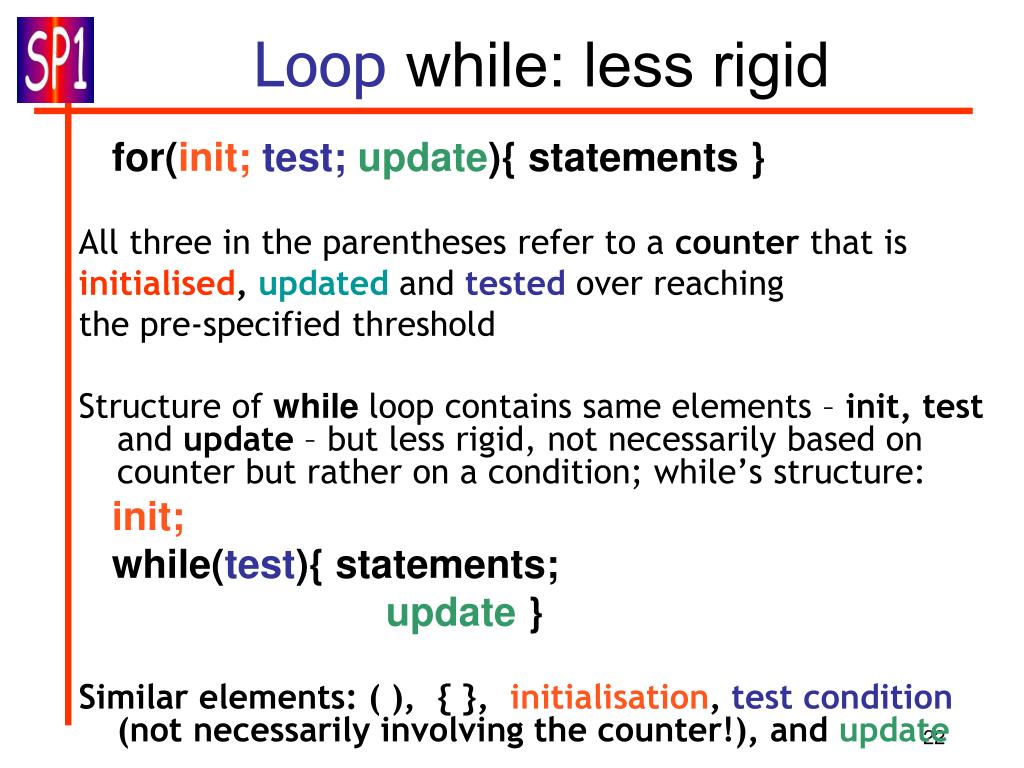 SP1

Loop while: less rigid

for(init; test; update){ statements }

All three in the parentheses refer to a counter that is initialised, updated and tested over reaching the pre-specified threshold

Structure of while loop contains same elements – init, test and update – but less rigid, not necessarily based on counter but rather on a condition; while's structure:

init;

while(test){ statements;

update }

Similar elements: ( ), { }, initialisation, test condition (not necessarily involving the counter!), and update

22